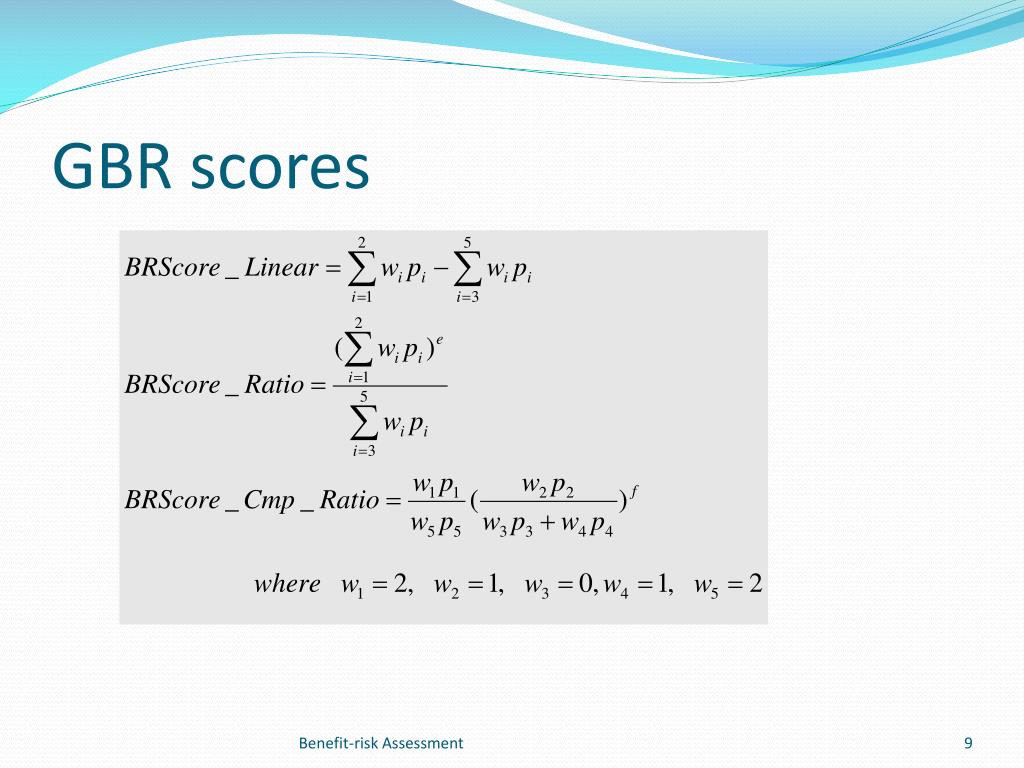 GBR scores

$BRScore\_Linear = \sum_{i=1}^{2} w_i p_i - \sum_{i=3}^{5} w_i p_i$

$BRScore\_Ratio = \frac{(\sum_{i=1}^{2} w_i p_i)^e}{\sum_{i=3}^{5} w_i p_i}$

$BRScore\_Cmp\_Ratio = \frac{w_1 p_1}{w_5 p_5} (\frac{w_2 p_2}{w_3 p_3 + w_4 p_4})^f$

$where \quad w_1 = 2, \quad w_2 = 1, \quad w_3 = 0, w_4 = 1, \quad w_5 = 2$

Benefit-risk Assessment

9